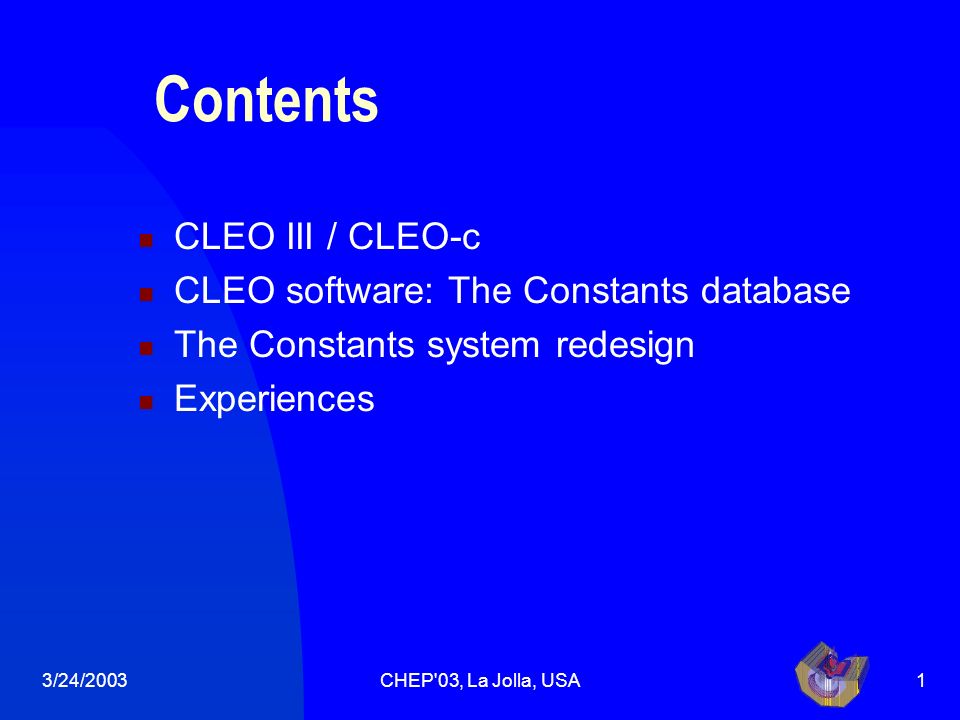 Contents

- CLEO III / CLEO-c
- CLEO software: The Constants database
- The Constants system redesign
- Experiences

3/24/2003

CHEP'03, La Jolla, USA

1